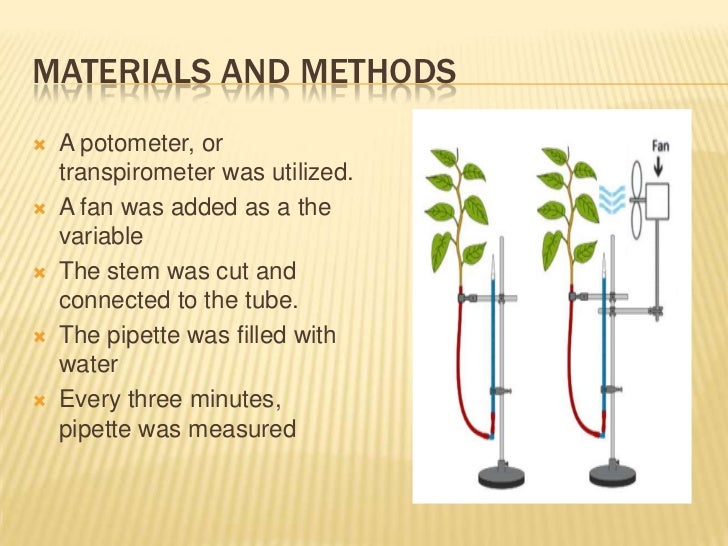 MATERIALS AND METHODS

A potometer, or transpirometer was utilized.

A fan was added as a the variable

The stem was cut and connected to the tube.

The pipette was filled with water

Every three minutes, pipette was measured

Fan